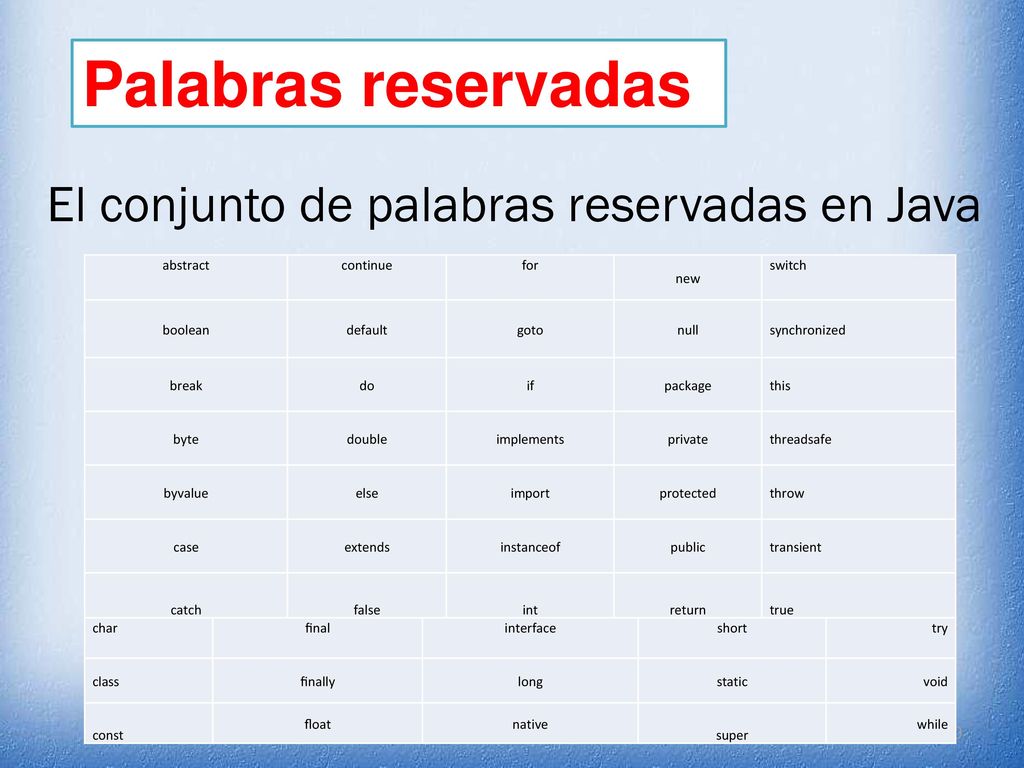 Palabras reservadas

El conjunto de palabras reservadas en Java

| abstract | continue | for | new | switch |
|---|---|---|---|---|
| boolean | default | goto | null | synchronized |
| break | do | if | package | this |
| byte | double | implements | private | threadsafe |
| byvalue | else | import | protected | throw |
| case | extends | instanceof | public | transient |
| catch | false | int | return | true |
| char | final | interface | short | try |
| class | finally | long | static | void |
| const | float | native | super | while |